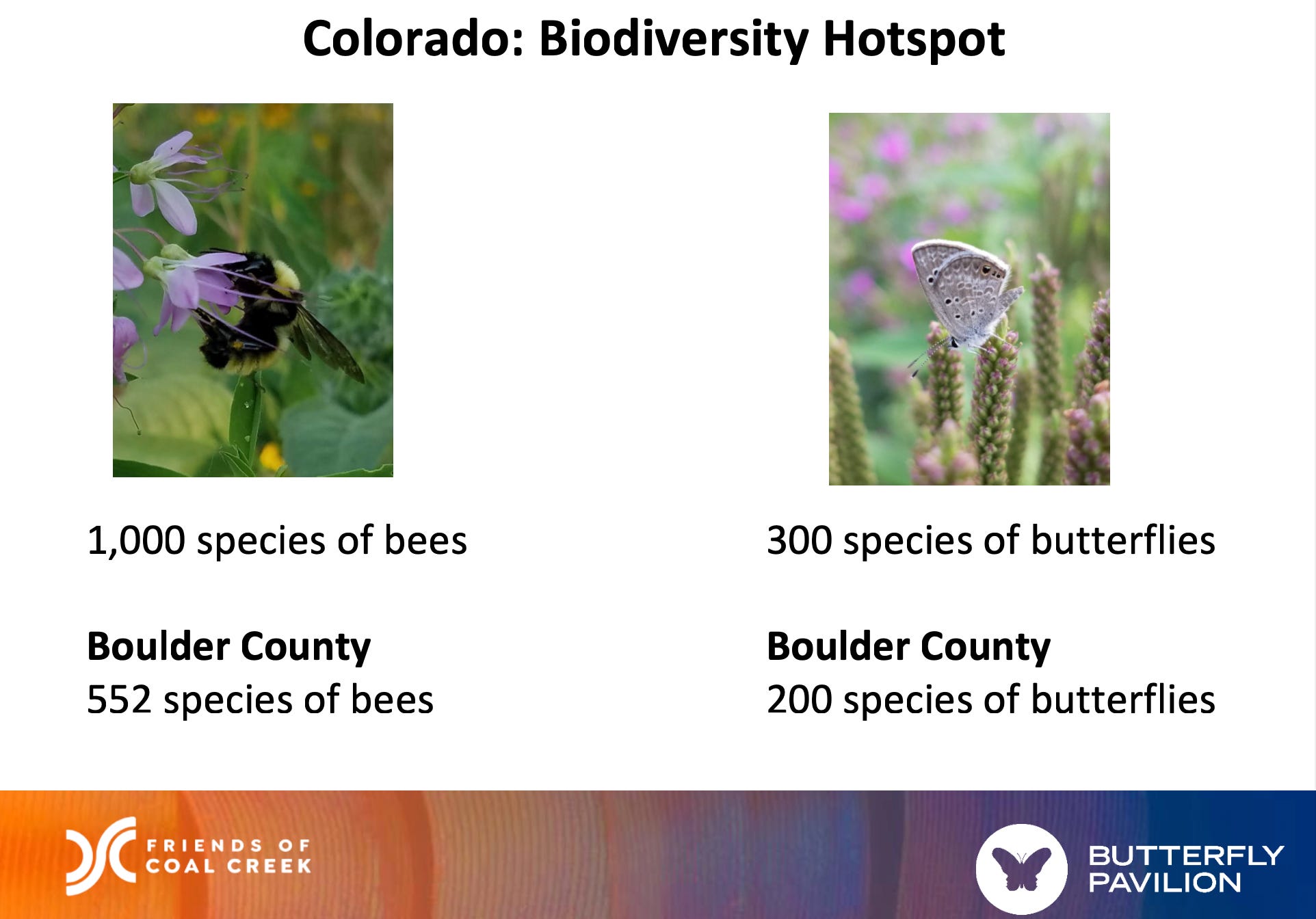 Colorado: Biodiversity Hotspot

1,000 species of bees

**Boulder County**
552 species of bees

300 species of butterflies

**Boulder County**
200 species of butterflies

FRIENDS OF COAL CREEK

BUTTERFLY PAVILION